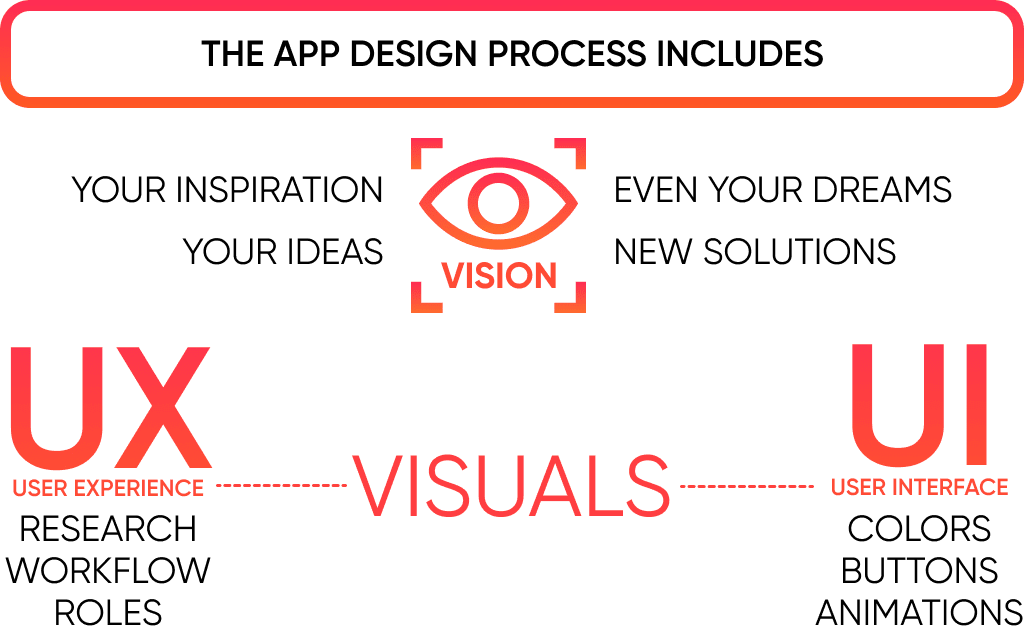 THE APP DESIGN PROCESS INCLUDES

YOUR INSPIRATION
YOUR IDEAS

VISION

EVEN YOUR DREAMS
NEW SOLUTIONS

UX
USER EXPERIENCE
RESEARCH
WORKFLOW
ROLES

VISUALS

UI
USER INTERFACE
COLORS
BUTTONS
ANIMATIONS